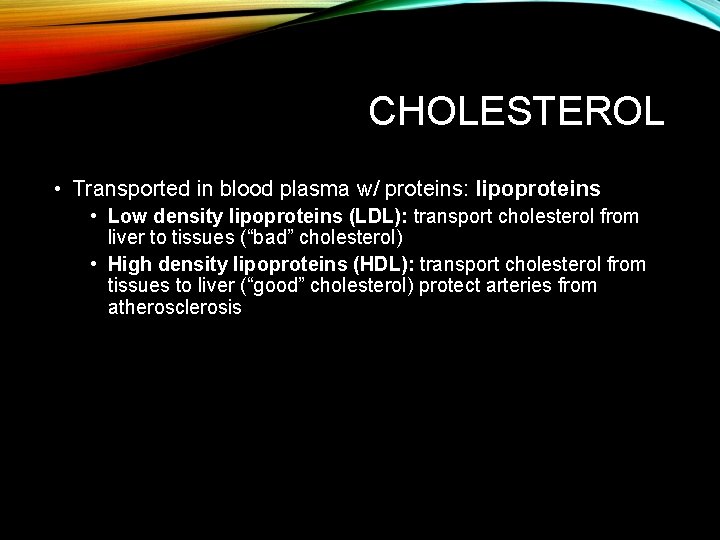 CHOLESTEROL

• Transported in blood plasma w/ proteins: lipoproteins
  • Low density lipoproteins (LDL): transport cholesterol from liver to tissues (“bad” cholesterol)
  • High density lipoproteins (HDL): transport cholesterol from tissues to liver (“good” cholesterol) protect arteries from atherosclerosis